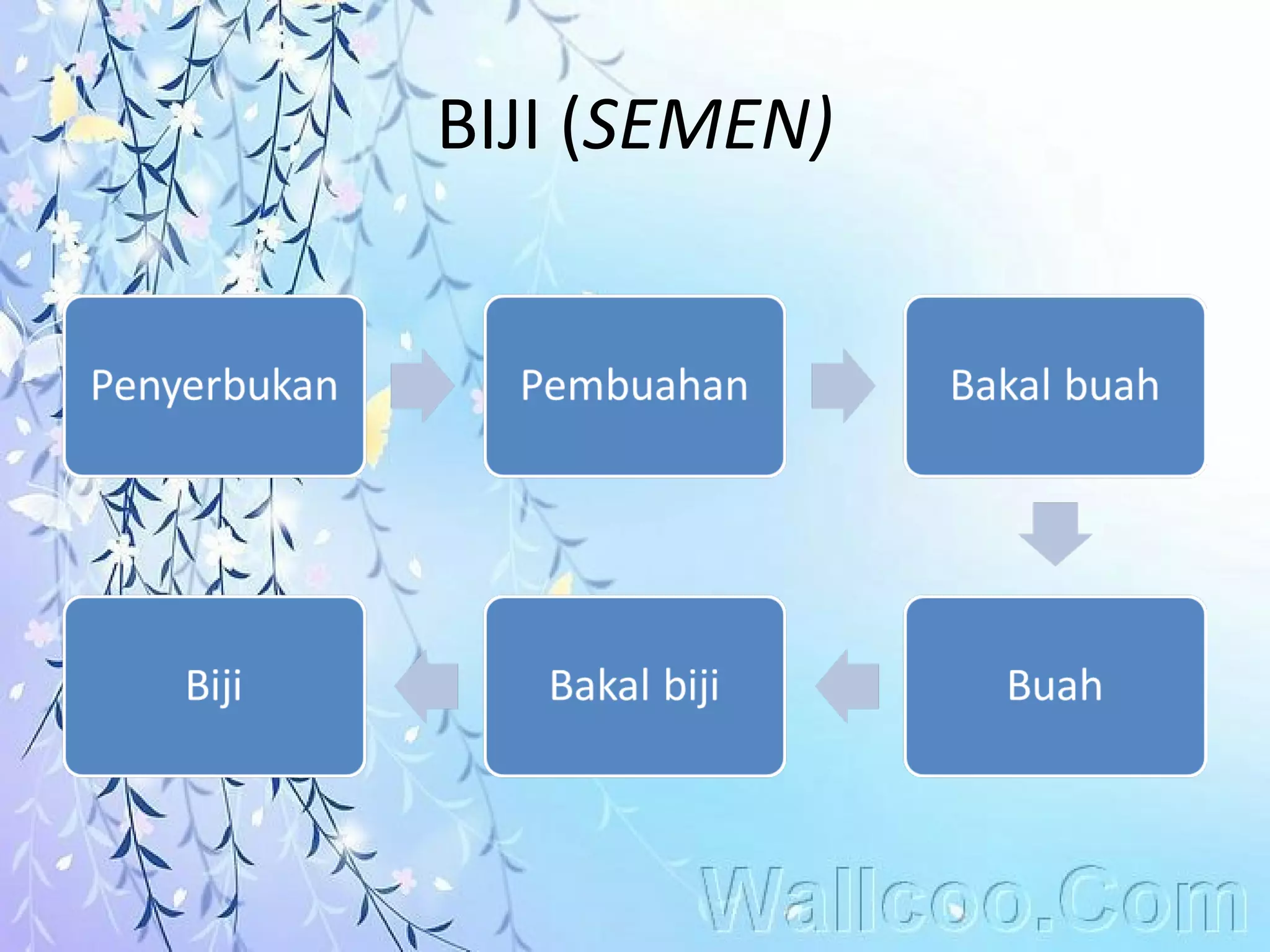 BIJI (SEMEN)

Penyerbukan

Pembuahan

Bakal buah

Buah

Bakal biji

Biji

Wallcoo.Com